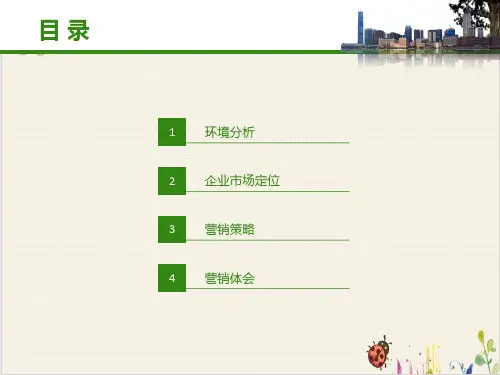 目 录

1 环境分析

2 企业市场定位

3 营销策略

4 营销体会